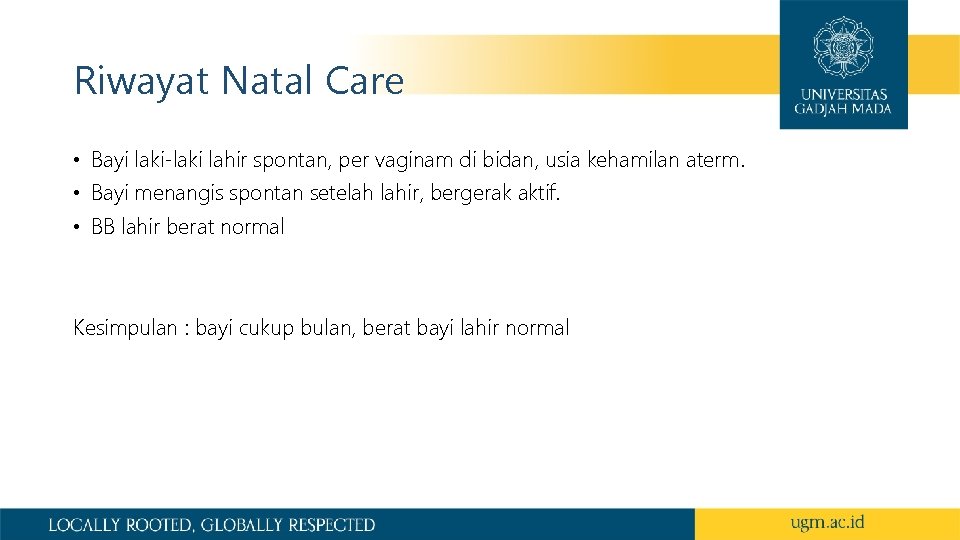 Riwayat Natal Care

UNIVERSITAS GADJAH MADA

• Bayi laki-laki lahir spontan, per vaginam di bidan, usia kehamilan aterm.
• Bayi menangis spontan setelah lahir, bergerak aktif.
• BB lahir berat normal

Kesimpulan : bayi cukup bulan, berat bayi lahir normal

LOCALLY ROOTED, GLOBALLY RESPECTED

ugm.ac.id